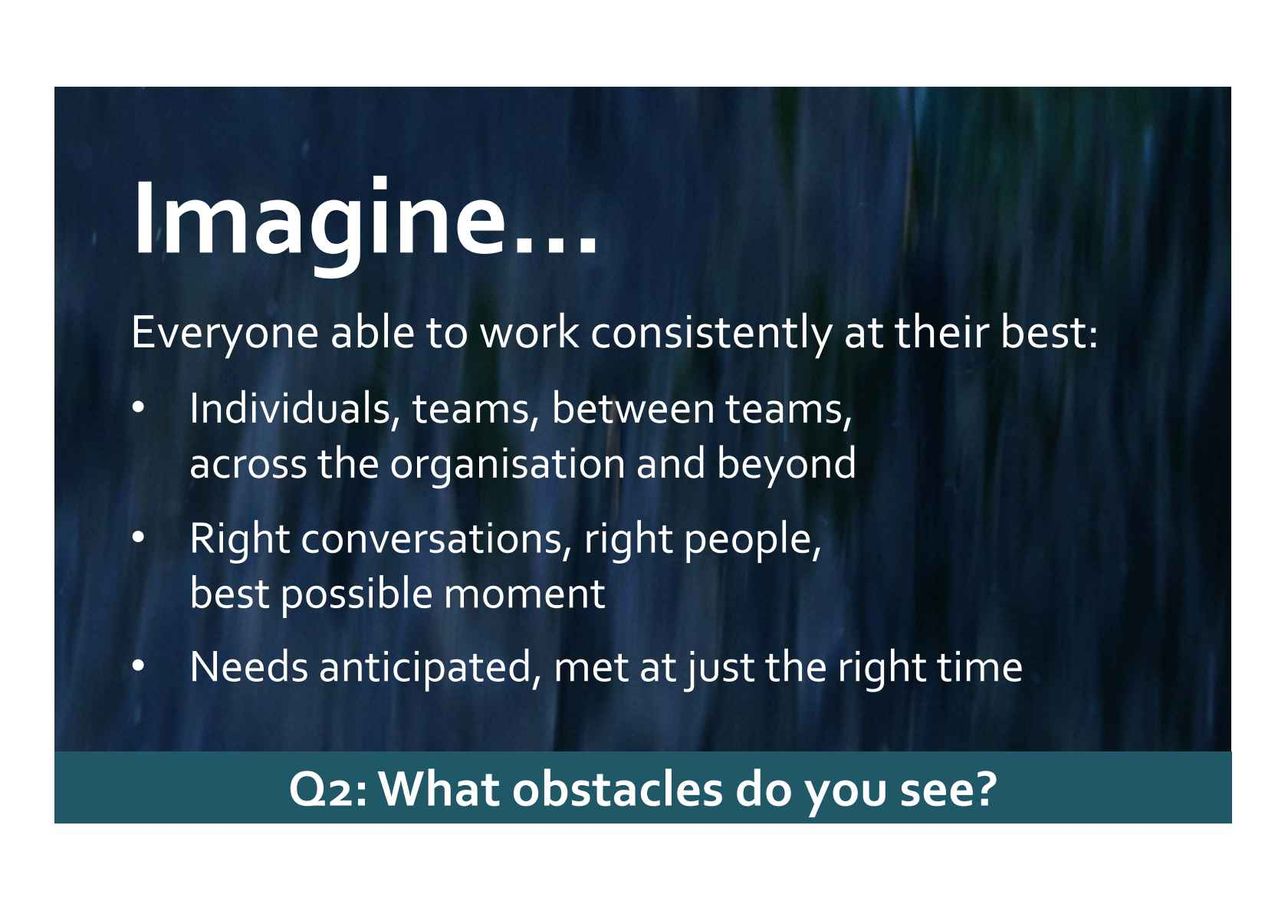 Imagine…

Everyone able to work consistently at their best:

• Individuals, teams, between teams, across the organisation and beyond

• Right conversations, right people, best possible moment

• Needs anticipated, met at just the right time

Q2: What obstacles do you see?